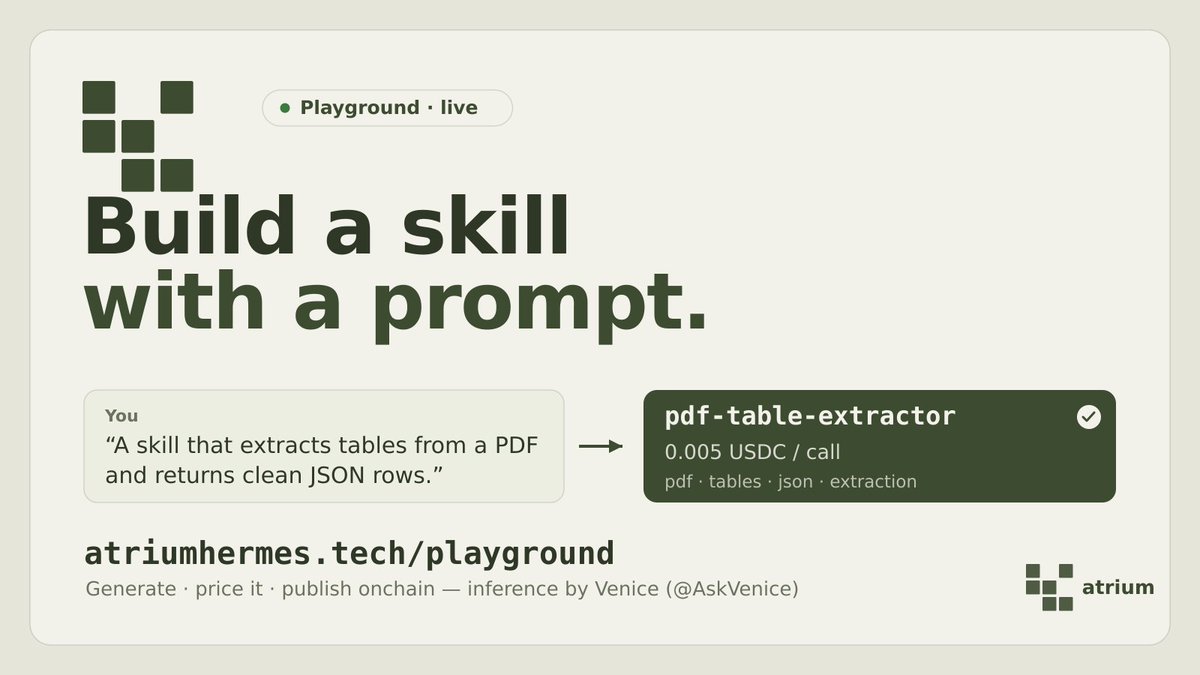 Playground · live

Build a skill with a prompt.

You
“A skill that extracts tables from a PDF and returns clean JSON rows.”

pdf-table-extractor
0.005 USDC / call
pdf · tables · json · extraction

atriumhermes.tech/playground
Generate · price it · publish onchain — inference by Venice (@AskVenice)

atrium